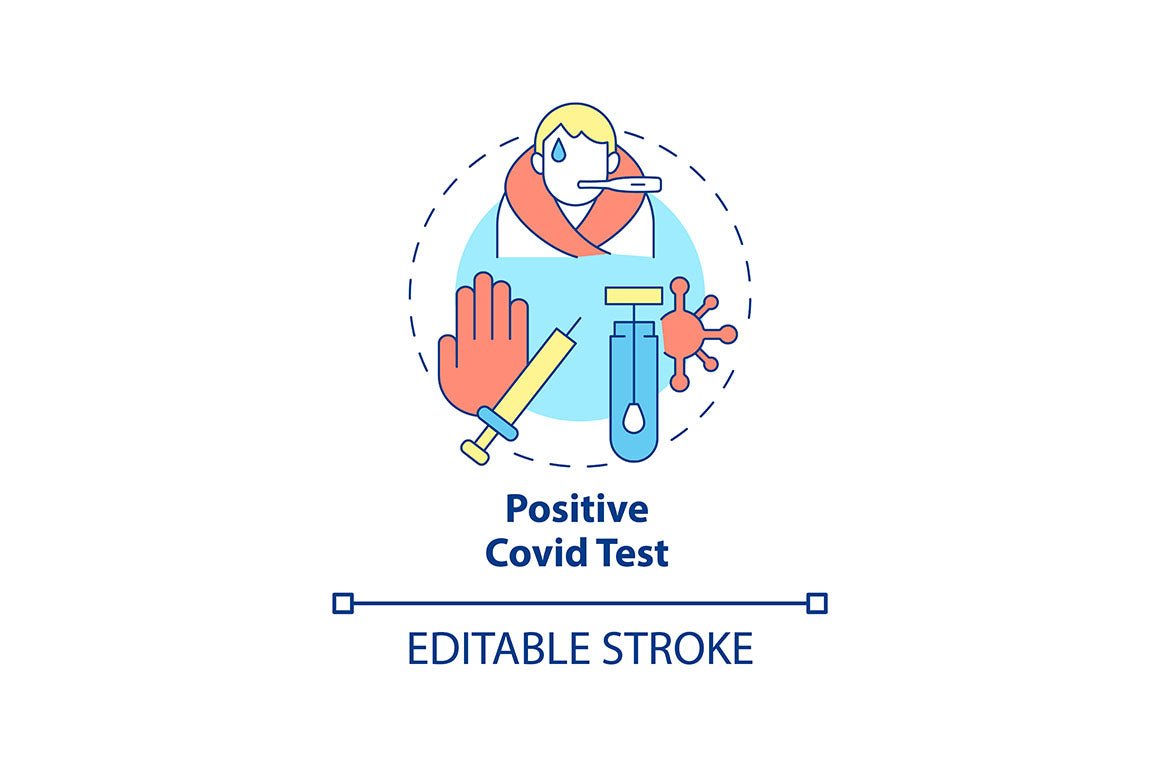 Positive
Covid Test

EDITABLE STROKE